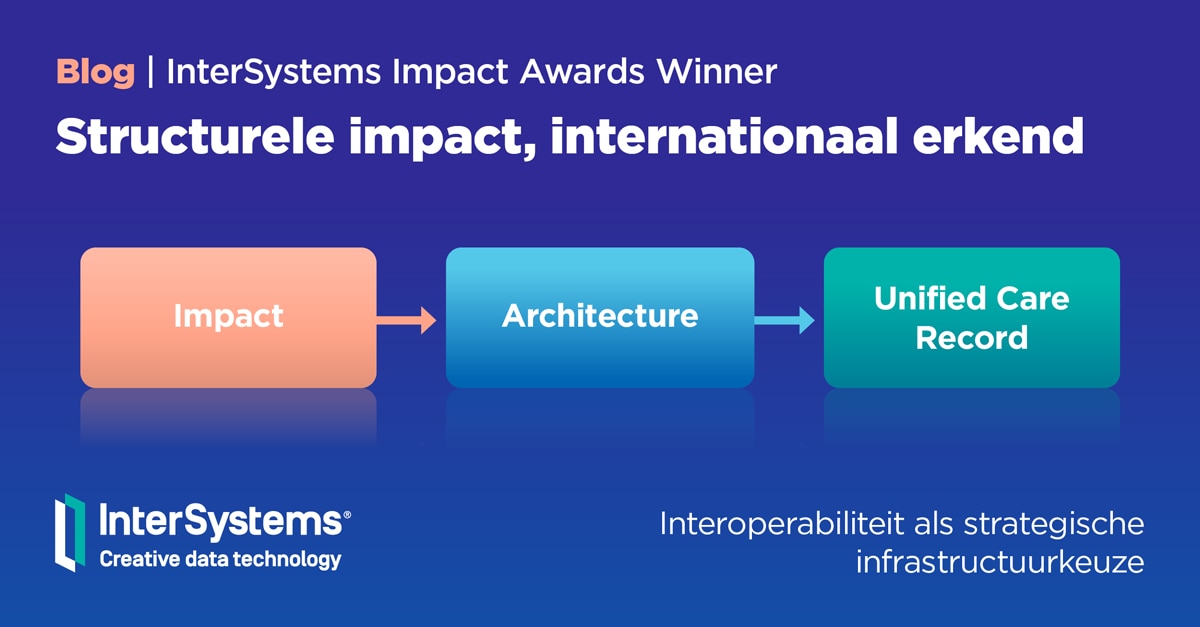 Blog | InterSystems Impact Awards Winner

Structurele impact, internationaal erkend

Impact

Architecture

Unified Care Record

InterSystems®
Creative data technology

Interoperabiliteit als strategische infrastructuurkeuze